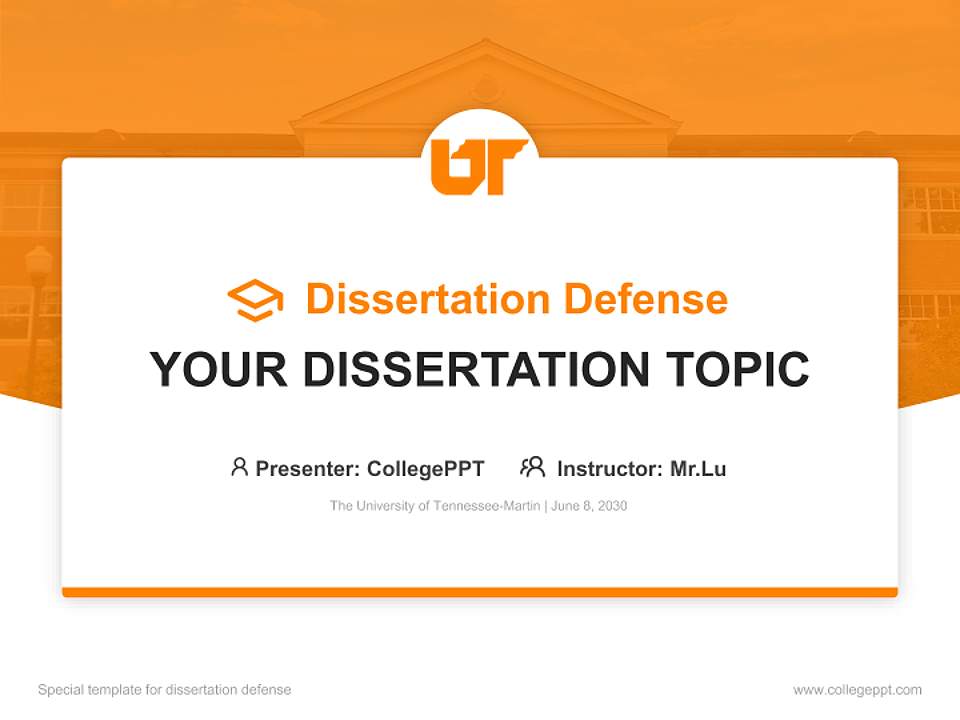 UT

Dissertation Defense

YOUR DISSERTATION TOPIC

Presenter: CollegePPT Instructor: Mr.Lu

The University of Tennessee-Martin | June 8, 2030

Special template for dissertation defense

www.collegeppt.com